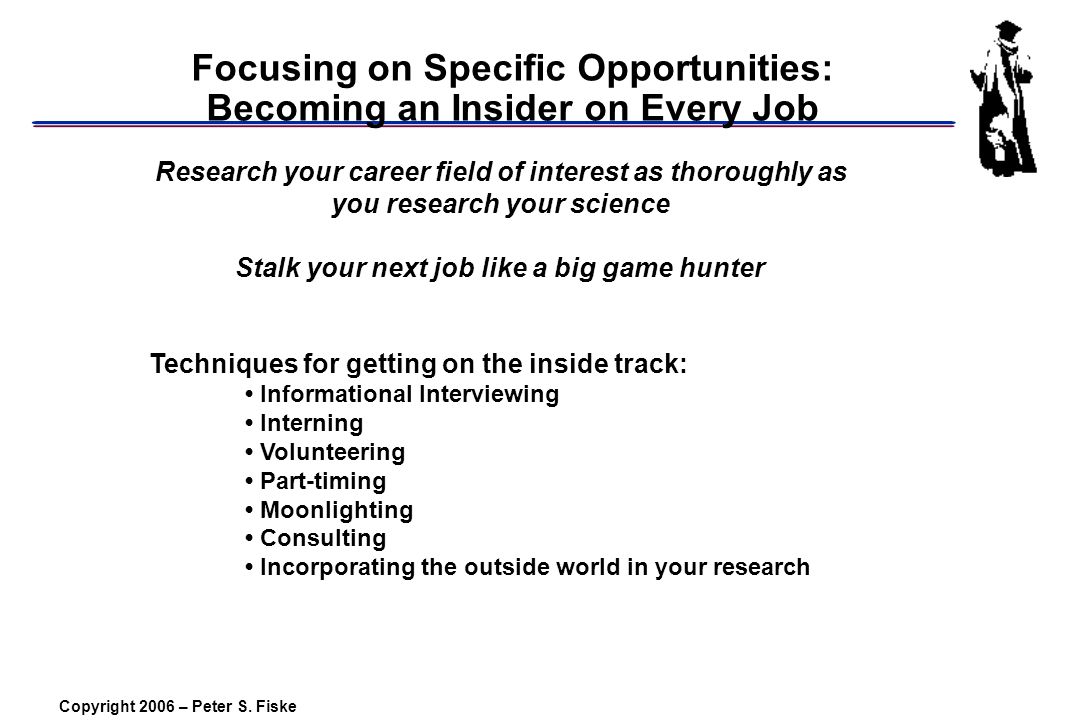 Focusing on Specific Opportunities:
Becoming an Insider on Every Job

Research your career field of interest as thoroughly as you research your science

Stalk your next job like a big game hunter

Techniques for getting on the inside track:
• Informational Interviewing
• Interning
• Volunteering
• Part-timing
• Moonlighting
• Consulting
• Incorporating the outside world in your research

Copyright 2006 – Peter S. Fiske